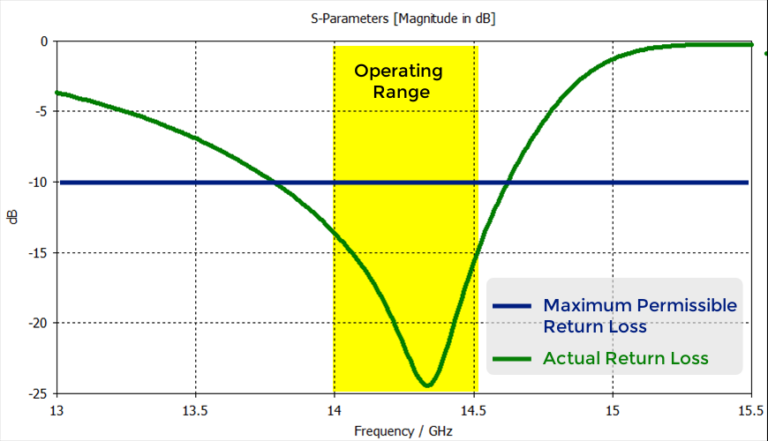 S-Parameters [Magnitude in dB]

Operating Range

0
-5
-10
-15
-20
-25

dB

Maximum Permissible Return Loss

Actual Return Loss

13
13.5
14
14.5
15
15.5

Frequency / GHz